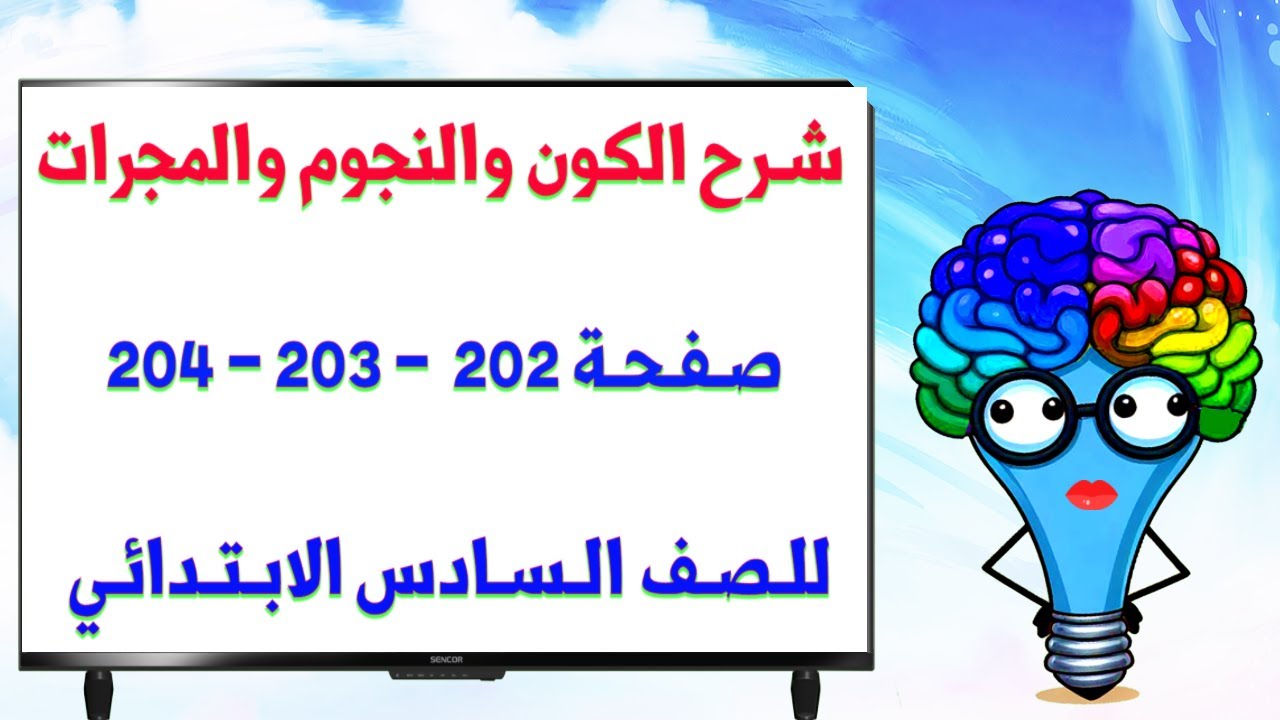 شرح الكون والنجوم والمجرات

صفحة 202 - 203 - 204

للصف السادس الابتدائي

SENCOR